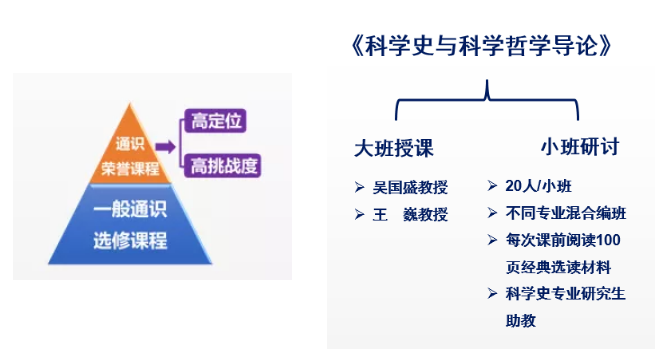 通识
荣誉课程

高定位

高挑战度

一般通识
选修课程

《科学史与科学哲学导论》

大班授课

➢ 吴国盛教授
➢ 王　巍教授

小班研讨

➢ 20人/小班
➢ 不同专业混合编班
➢ 每次课前阅读100页经典选读材料
➢ 科学史专业研究生助教